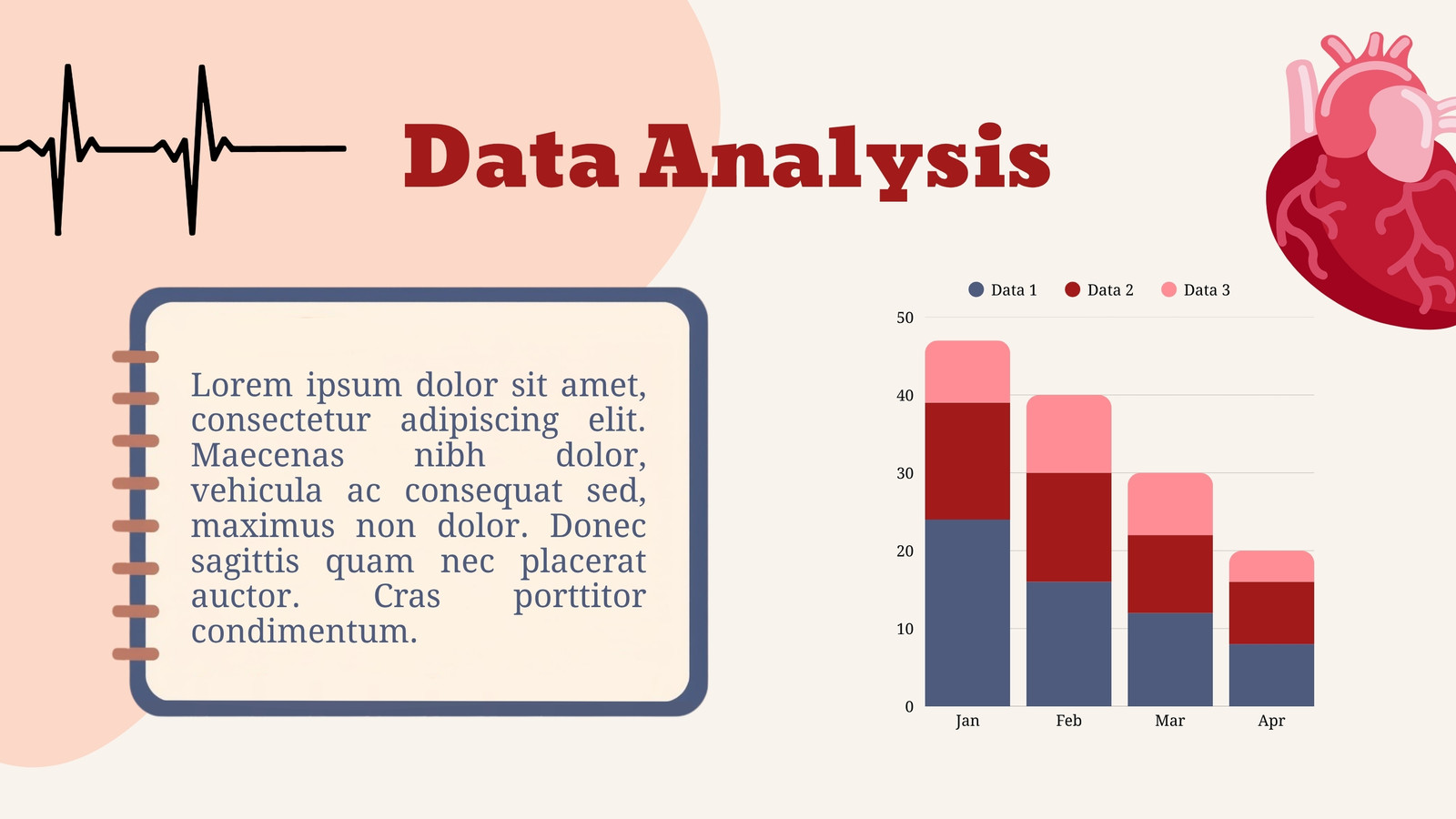 Data Analysis

Lorem ipsum dolor sit amet, consectetur adipiscing elit. Maecenas nibh dolor, vehicula ac consequat sed, maximus non dolor. Donec sagittis quam nec placerat auctor. Cras porttitor condimentum.

Data 1 Data 2 Data 3

50
40
30
20
10
0

Jan Feb Mar Apr